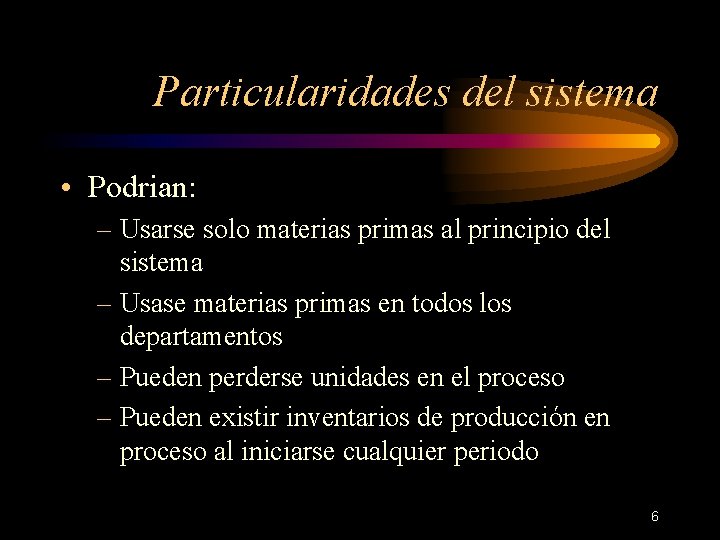 Particularidades del sistema

• Podrian:
– Usarse solo materias primas al principio del sistema
– Usase materias primas en todos los departamentos
– Pueden perderse unidades en el proceso
– Pueden existir inventarios de producción en proceso al iniciarse cualquier periodo

6